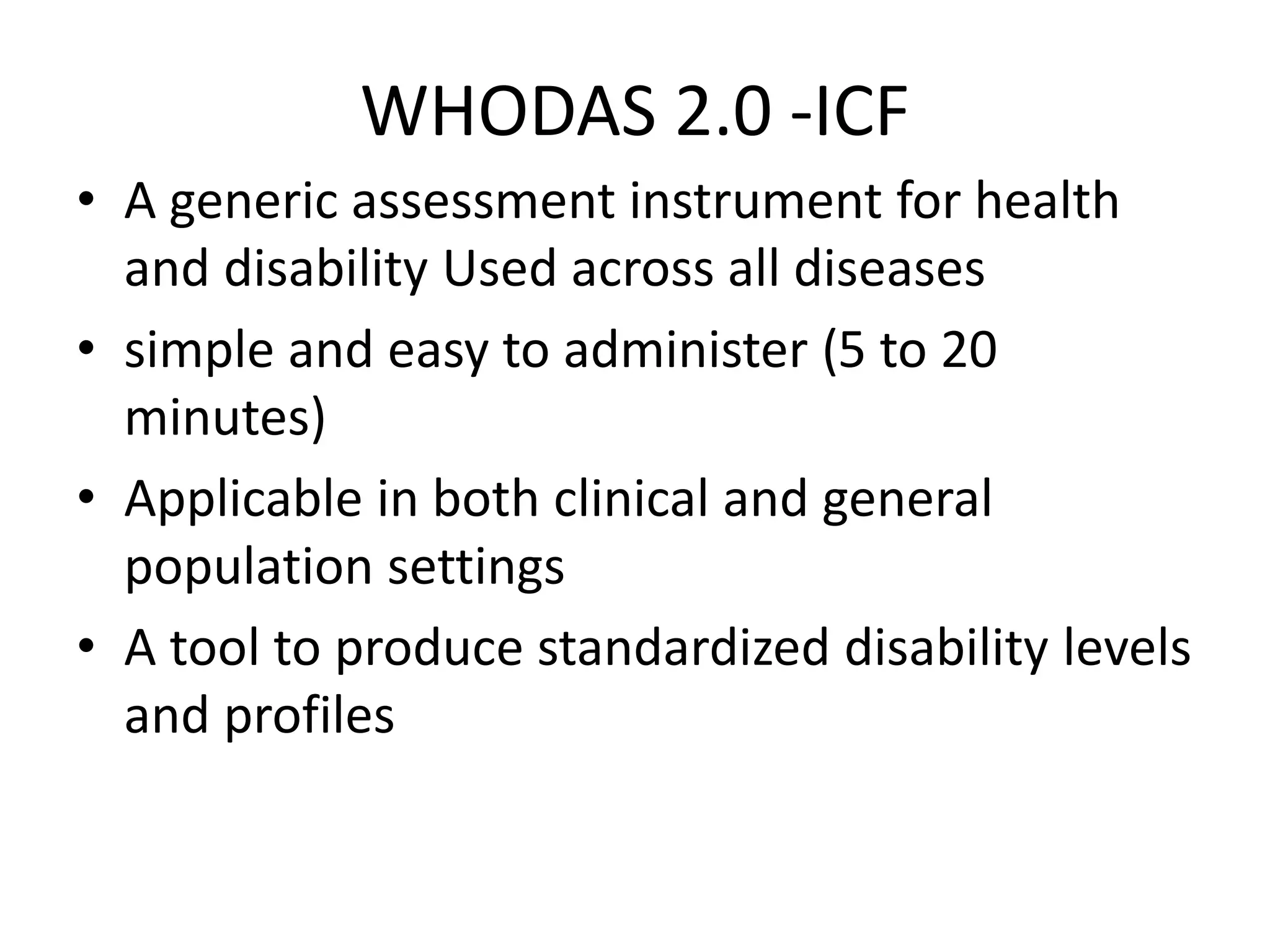 WHODAS 2.0 -ICF

• A generic assessment instrument for health and disability Used across all diseases
• simple and easy to administer (5 to 20 minutes)
• Applicable in both clinical and general population settings
• A tool to produce standardized disability levels and profiles